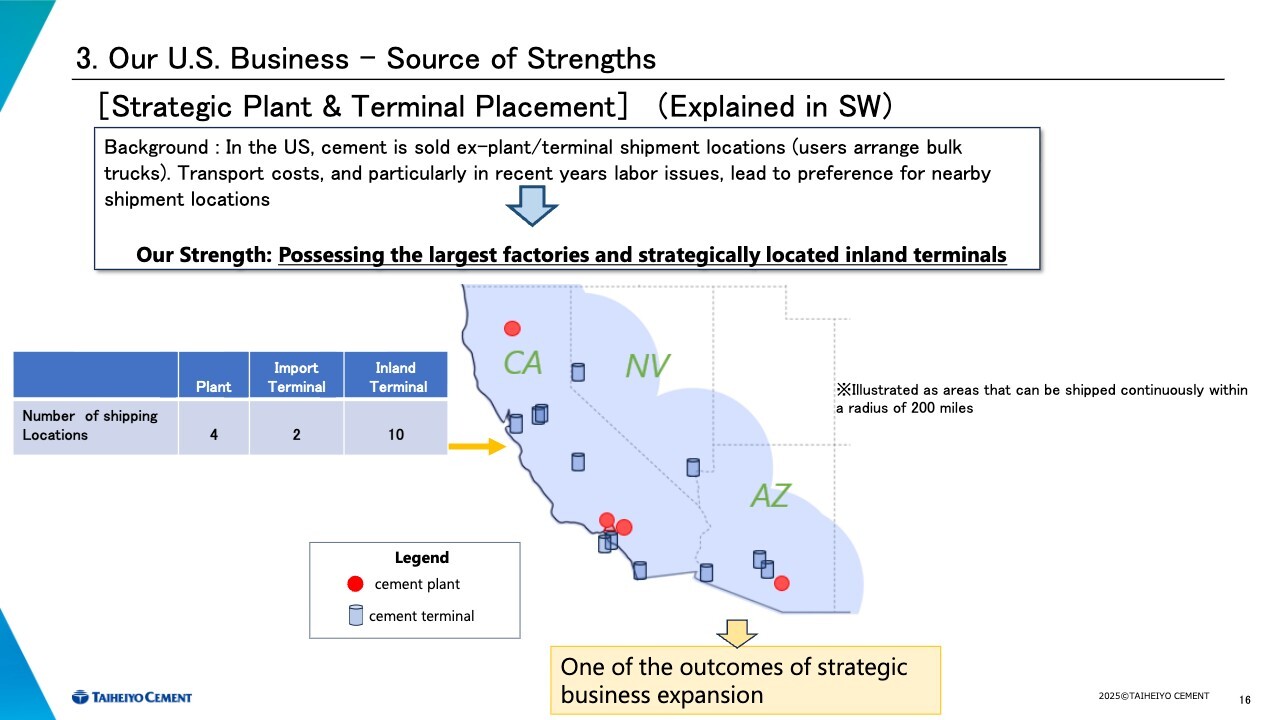 3. Our U.S. Business – Source of Strengths

[Strategic Plant & Terminal Placement] (Explained in SW)

Background : In the US, cement is sold ex-plant/terminal shipment locations (users arrange bulk trucks). Transport costs, and particularly in recent years labor issues, lead to preference for nearby shipment locations

Our Strength: Possessing the largest factories and strategically located inland terminals

| | Plant | Import Terminal | Inland Terminal |
|---|---|---|---|
| Number of shipping Locations | 4 | 2 | 10 |

CA

NV

AZ

※Illustrated as areas that can be shipped continuously within a radius of 200 miles

Legend
cement plant
cement terminal

One of the outcomes of strategic business expansion

TAIHEIYO CEMENT

2025©TAIHEIYO CEMENT

16